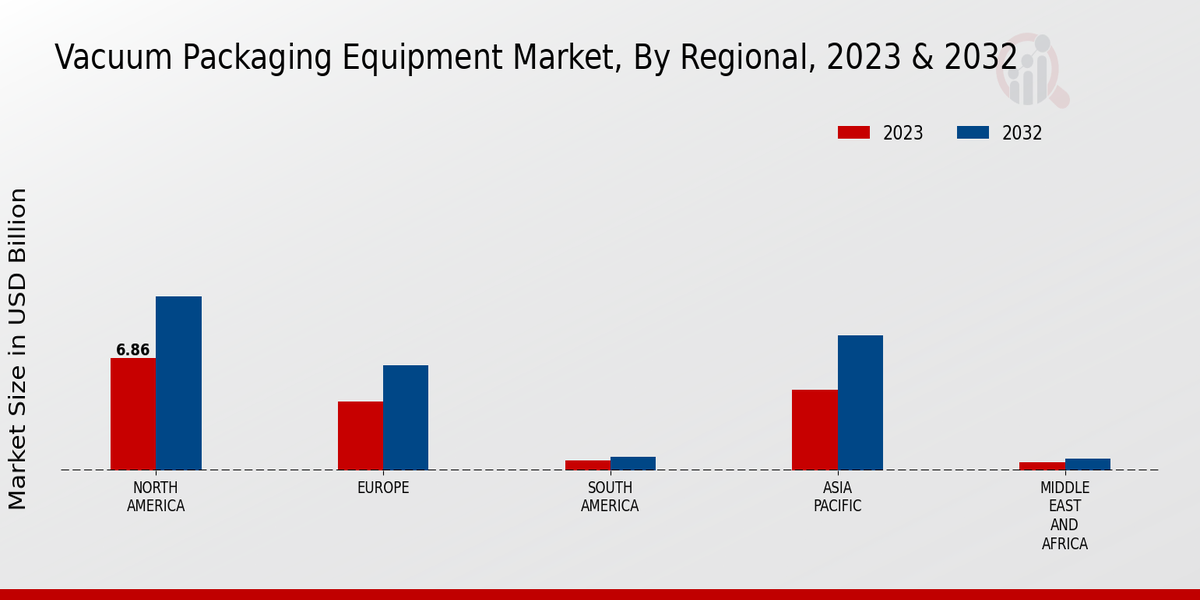 Vacuum Packaging Equipment Market, By Regional, 2023 & 2032

2023
2032

Market Size in USD Billion

6.86

NORTH AMERICA
EUROPE
SOUTH AMERICA
ASIA PACIFIC
MIDDLE EAST AND AFRICA